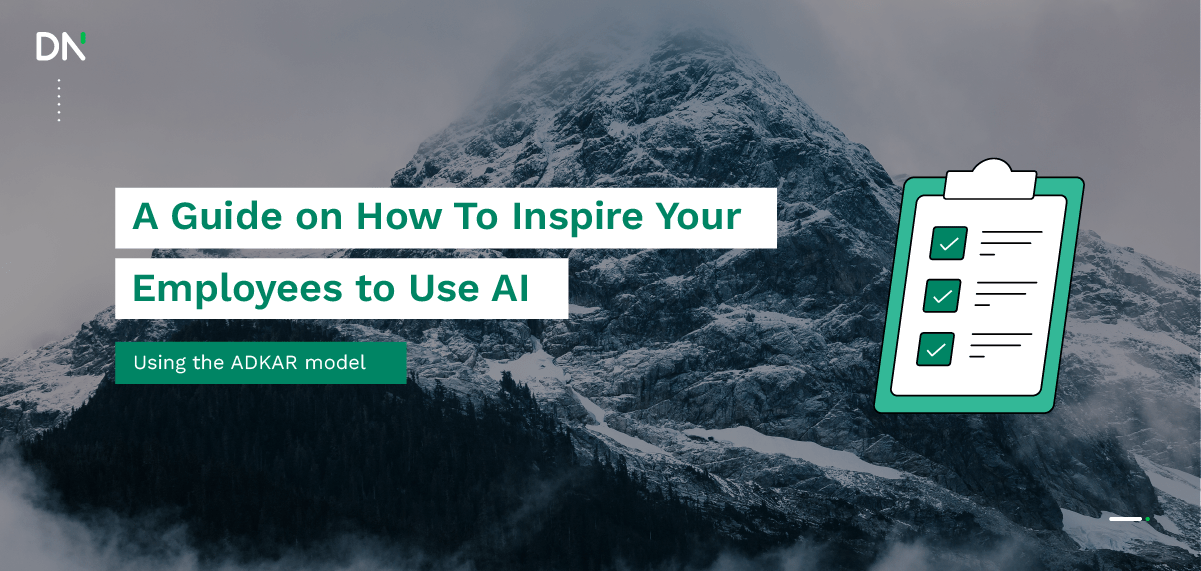 DN

A Guide on How To Inspire Your Employees to Use AI

Using the ADKAR model